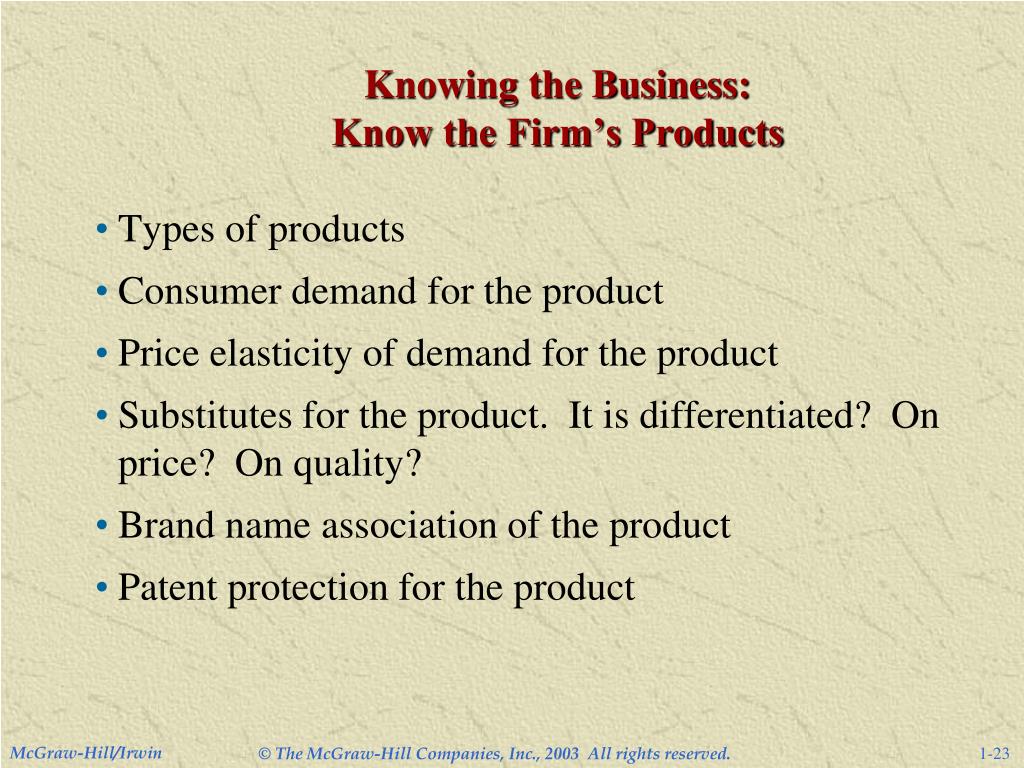 Knowing the Business:
Know the Firm's Products

• Types of products
• Consumer demand for the product
• Price elasticity of demand for the product
• Substitutes for the product. It is differentiated? On price? On quality?
• Brand name association of the product
• Patent protection for the product

McGraw-Hill/Irwin © The McGraw-Hill Companies, Inc., 2003 All rights reserved. 1-23